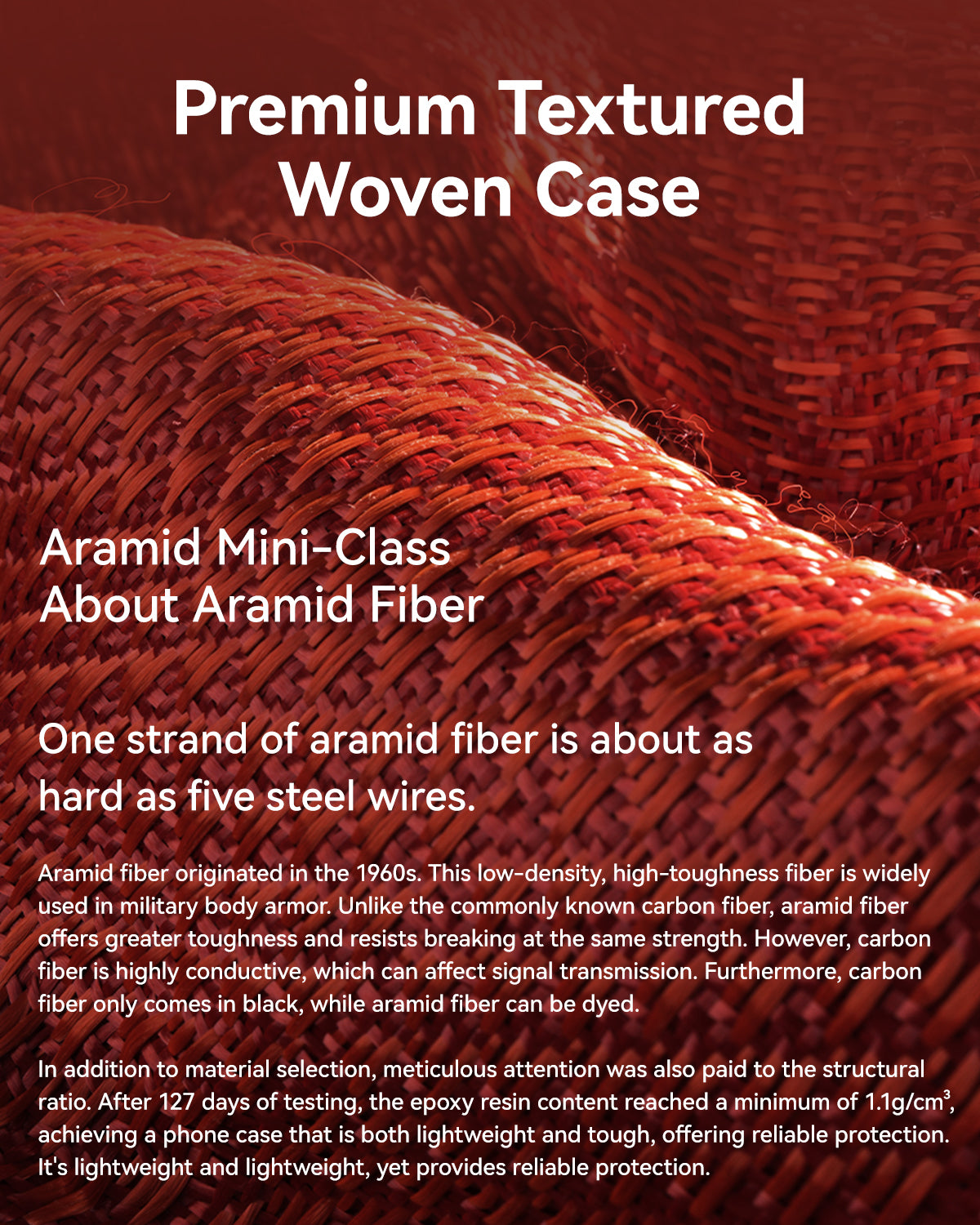 Premium Textured Woven Case

Aramid Mini-Class
About Aramid Fiber

One strand of aramid fiber is about as hard as five steel wires.

Aramid fiber originated in the 1960s. This low-density, high-toughness fiber is widely used in military body armor. Unlike the commonly known carbon fiber, aramid fiber offers greater toughness and resists breaking at the same strength. However, carbon fiber is highly conductive, which can affect signal transmission. Furthermore, carbon fiber only comes in black, while aramid fiber can be dyed.

In addition to material selection, meticulous attention was also paid to the structural ratio. After 127 days of testing, the epoxy resin content reached a minimum of 1.1g/cm$^3$, achieving a phone case that is both lightweight and tough, offering reliable protection. It's lightweight and lightweight, yet provides reliable protection.